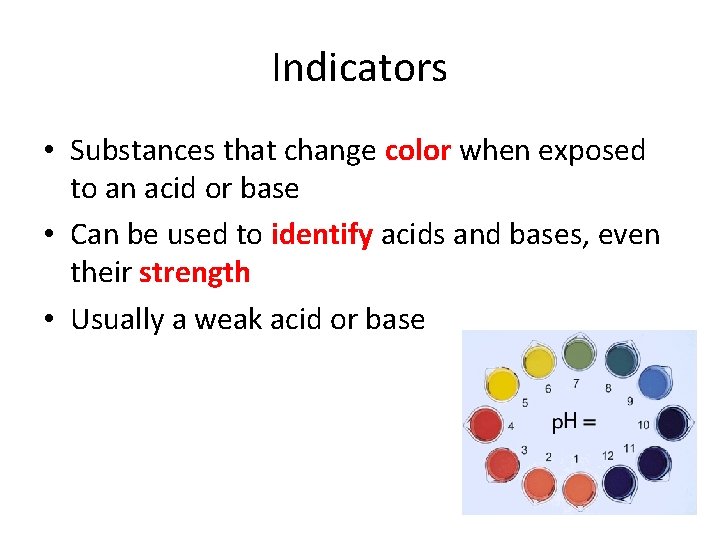 Indicators

• Substances that change color when exposed to an acid or base
• Can be used to identify acids and bases, even their strength
• Usually a weak acid or base

pH =
1
2
3
4
5
6
7
8
9
10
11
12